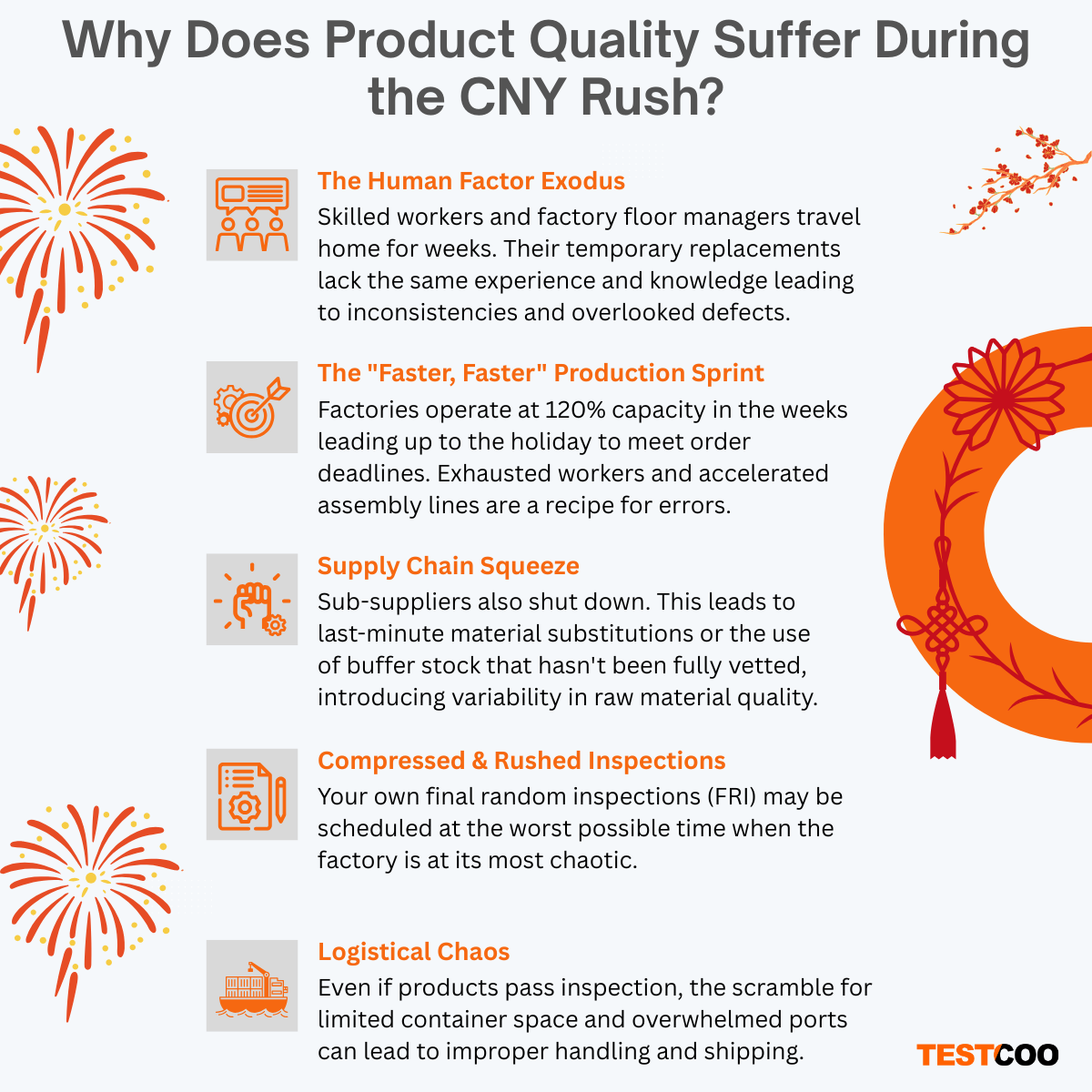 Why Does Product Quality Suffer During the CNY Rush?

The Human Factor Exodus
Skilled workers and factory floor managers travel home for weeks. Their temporary replacements lack the same experience and knowledge leading to inconsistencies and overlooked defects.

The "Faster, Faster" Production Sprint
Factories operate at 120% capacity in the weeks leading up to the holiday to meet order deadlines. Exhausted workers and accelerated assembly lines are a recipe for errors.

Supply Chain Squeeze
Sub-suppliers also shut down. This leads to last-minute material substitutions or the use of buffer stock that hasn't been fully vetted, introducing variability in raw material quality.

Compressed & Rushed Inspections
Your own final random inspections (FRI) may be scheduled at the worst possible time when the factory is at its most chaotic.

Logistical Chaos
Even if products pass inspection, the scramble for limited container space and overwhelmed ports can lead to improper handling and shipping.

TESTCOO